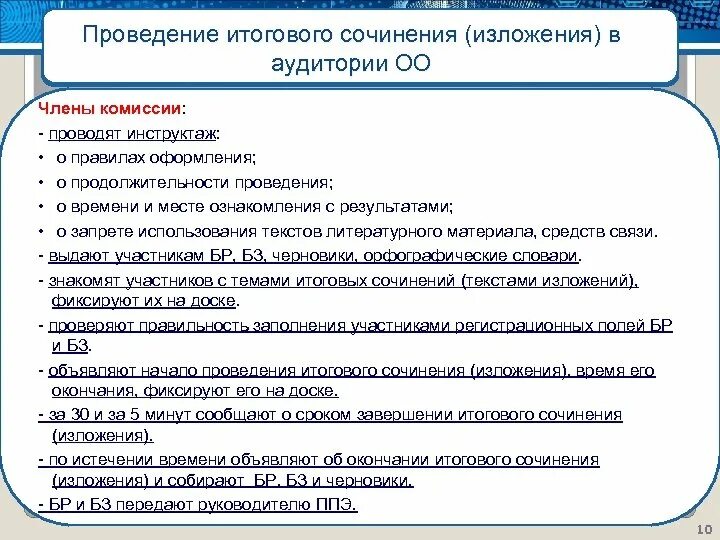 Проведение итогового сочинения (изложения) в аудитории ОО

Члены комиссии:
- проводят инструктаж:
• о правилах оформления;
• о продолжительности проведения;
• о времени и месте ознакомления с результатами;
• о запрете использования текстов литературного материала, средств связи.
- выдают участникам БР, БЗ, черновики, орфографические словари.
- знакомят участников с темами итоговых сочинений (текстами изложений), фиксируют их на доске.
- проверяют правильность заполнения участниками регистрационных полей БР и БЗ.
- объявляют начало проведения итогового сочинения (изложения), время его окончания, фиксируют его на доске.
- за 30 и за 5 минут сообщают о сроком завершении итогового сочинения (изложения).
- по истечении времени объявляют об окончании итогового сочинения (изложения) и собирают БР, БЗ и черновики.
- БР и БЗ передают руководителю ППЭ.

10